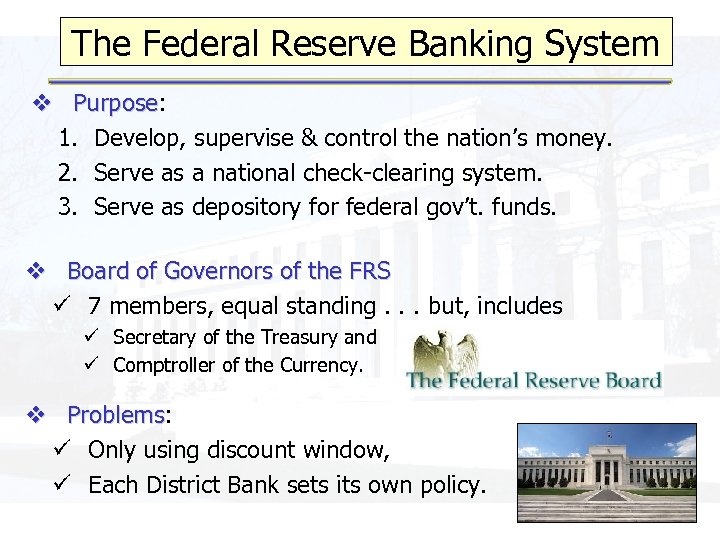 The Federal Reserve Banking System

❖ Purpose:

1. Develop, supervise & control the nation's money.
2. Serve as a national check-clearing system.
3. Serve as depository for federal gov't. funds.

❖ Board of Governors of the FRS

✓ 7 members, equal standing . . . but, includes

✓ Secretary of the Treasury and

✓ Comptroller of the Currency.

The Federal Reserve Board

❖ Problems:

✓ Only using discount window,

✓ Each District Bank sets its own policy.